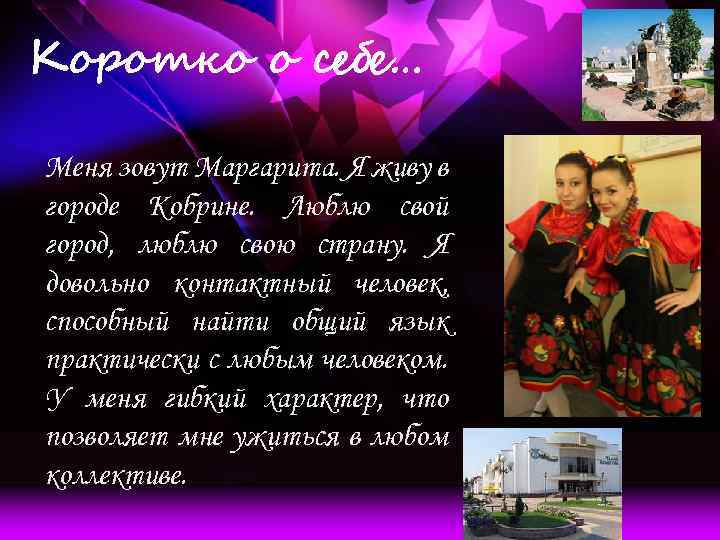 Коротко о себе...

Меня зовут Маргарита. Я живу в городе Кобрине. Люблю свой город, люблю свою страну. Я довольно контактный человек, способный найти общий язык практически с любым человеком. У меня гибкий характер, что позволяет мне ужиться в любом коллективе.